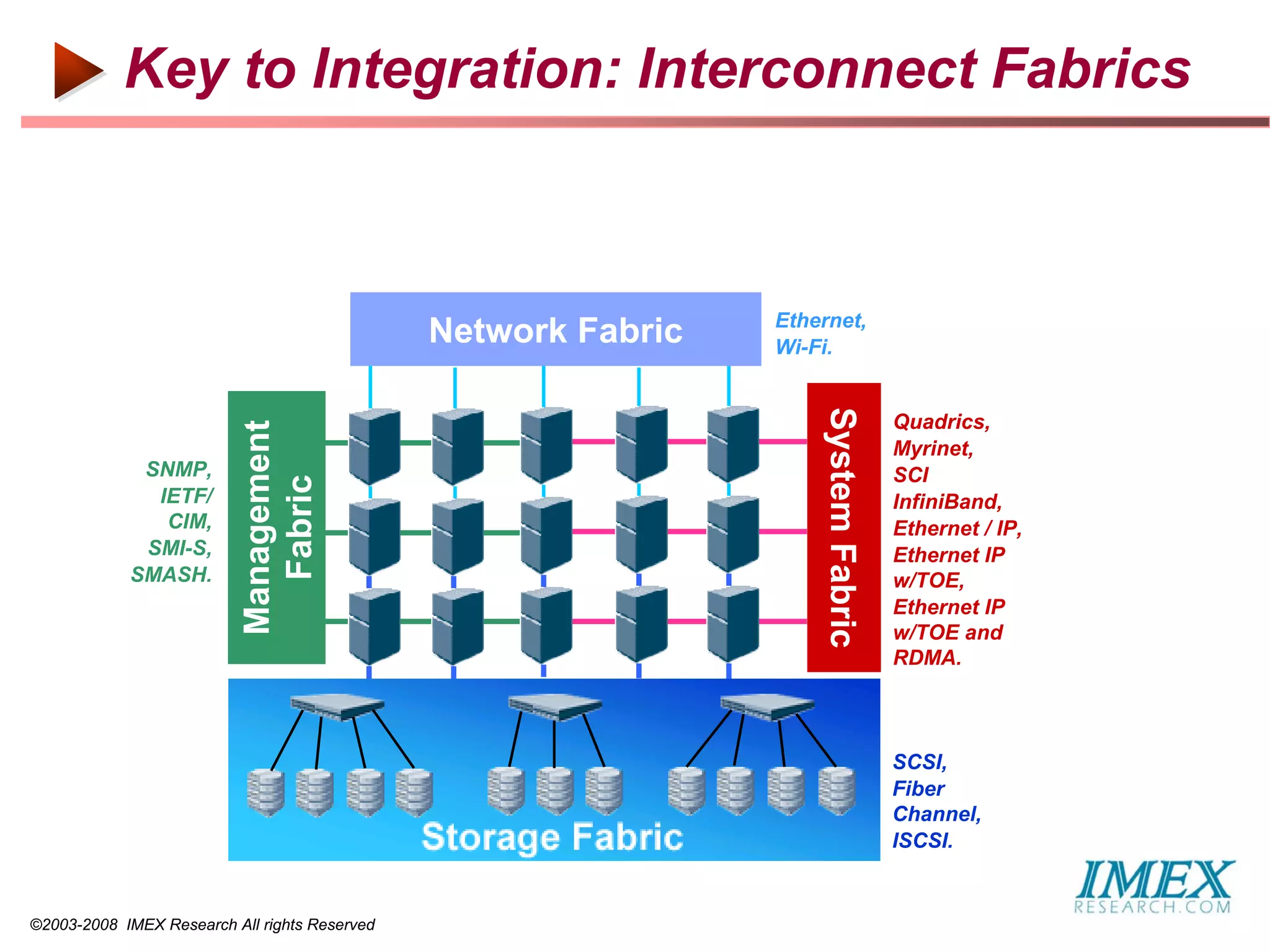 Key to Integration: Interconnect Fabrics

Network Fabric

Ethernet, Wi-Fi.

SNMP, IETF/ CIM, SMI-S, SMASH.

Management Fabric

System Fabric

Quadrics, Myrinet, SCI InfiniBand, Ethernet / IP, Ethernet IP w/TOE, Ethernet IP w/TOE and RDMA.

Storage Fabric

SCSI, Fiber Channel, ISCSI.

IMEX RESEARCH.COM

©2003-2008 IMEX Research All rights Reserved